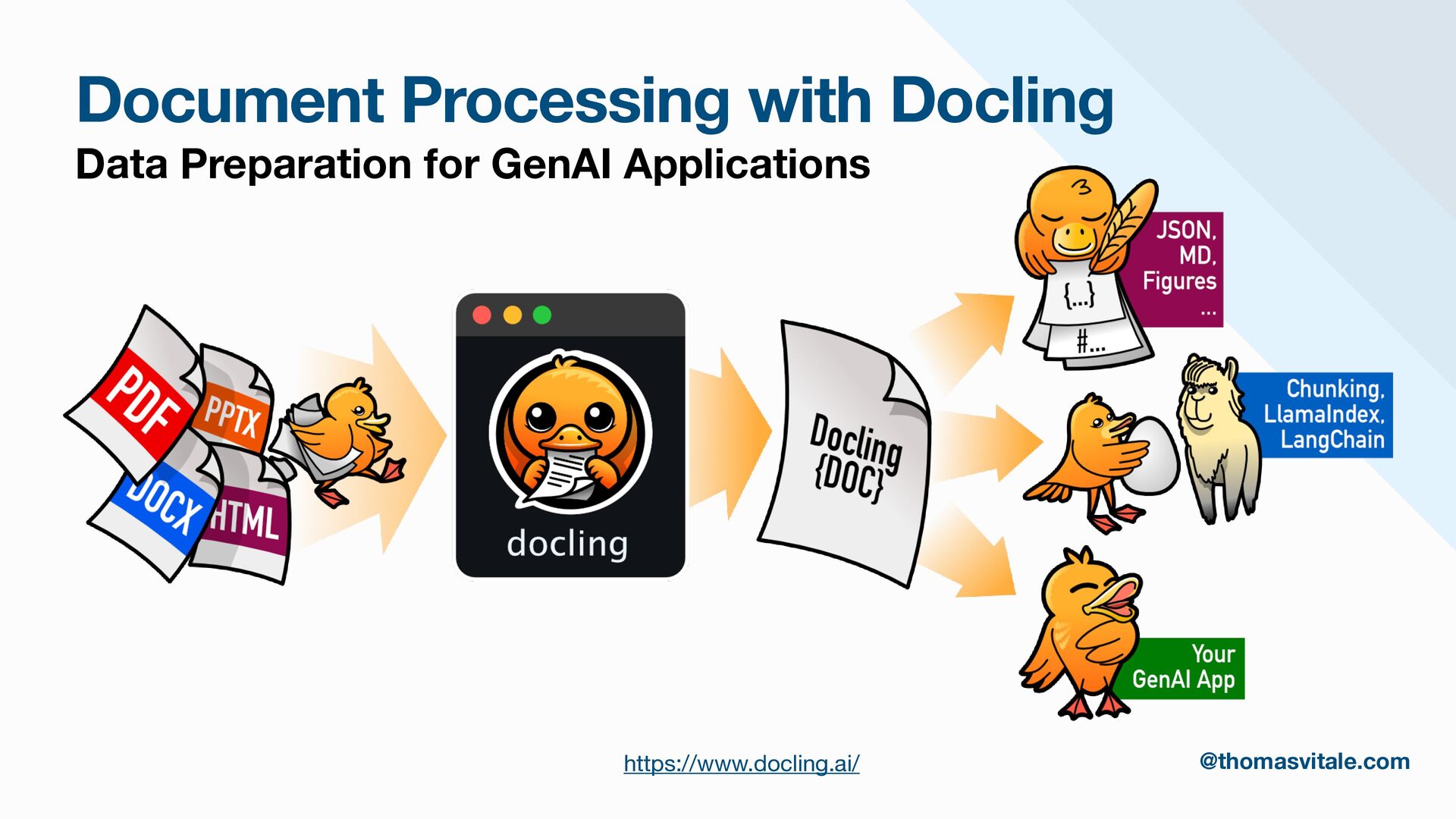 Document Processing with Docling

Data Preparation for GenAI Applications

PDF

PPTX

DOCX

HTML

docling

Docling {DOC}

{...}

#...

JSON, MD, Figures ...

Chunking, LlamaIndex, LangChain

Your GenAI App

https://www.docling.ai/

@thomasvitale.com